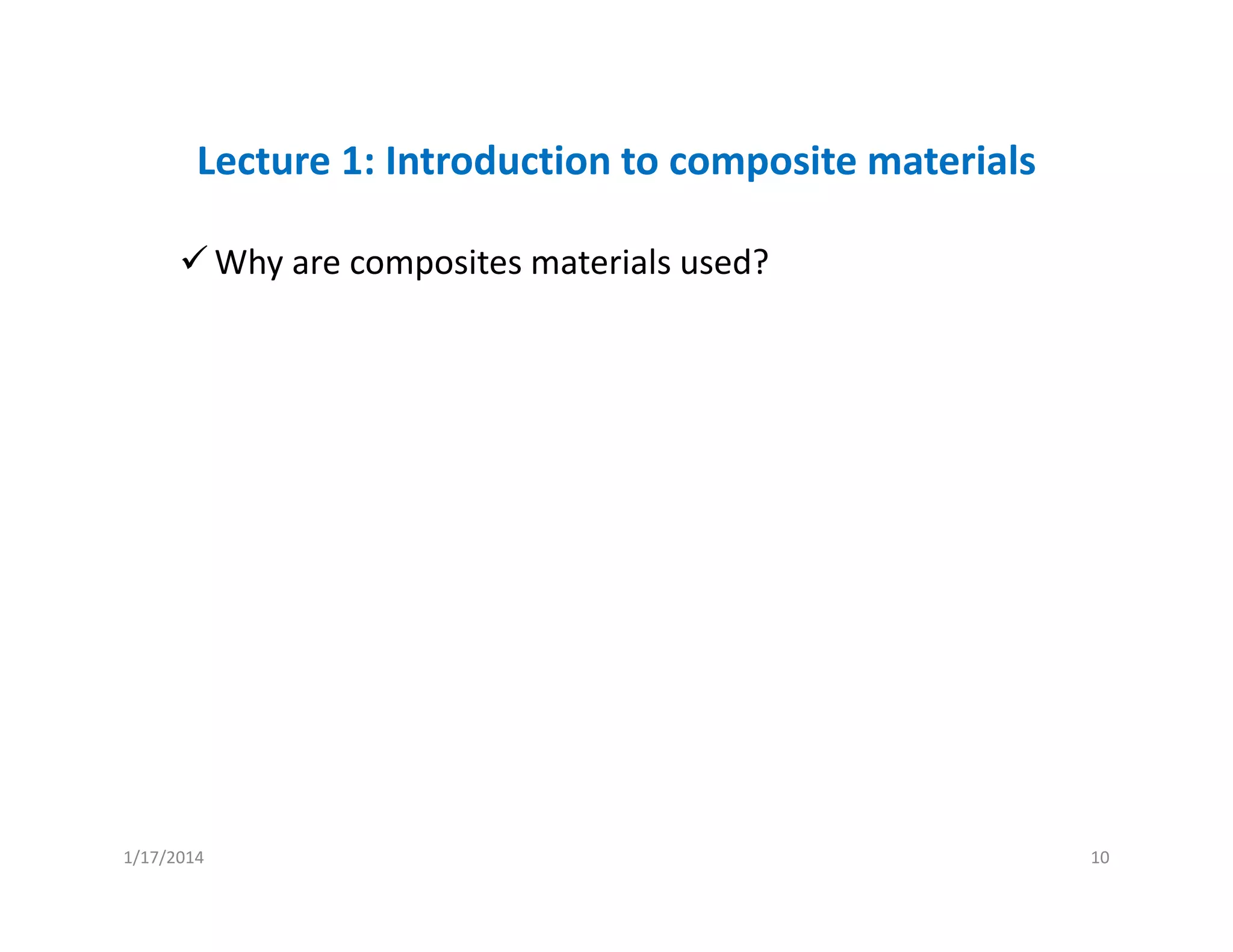 Lecture 1: Introduction to composite materials

✓ Why are composites materials used?

1/17/2014

10